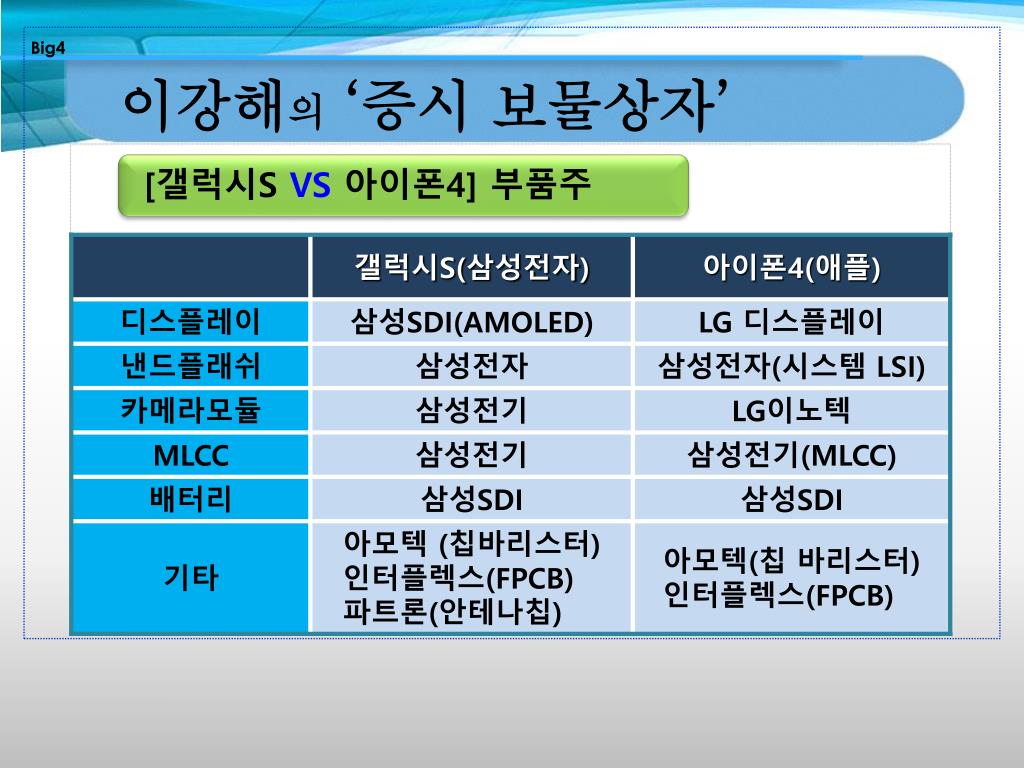 Big4

이강해의 ‘증시 보물상자’

[갤럭시S VS 아이폰4] 부품주

| | 갤럭시S(삼성전자) | 아이폰4(애플) |
|---|---|---|
| 디스플레이 | 삼성SDI(AMOLED) | LG 디스플레이 |
| 낸드플래쉬 | 삼성전자 | 삼성전자(시스템 LSI) |
| 카메라모듈 | 삼성전기 | LG이노텍 |
| MLCC | 삼성전기 | 삼성전기(MLCC) |
| 배터리 | 삼성SDI | 삼성SDI |
| 기타 | 아모텍 (칩바리스터) 인터플렉스(FPCB) 파트론(안테나칩) | 아모텍(칩 바리스터) 인터플렉스(FPCB) |